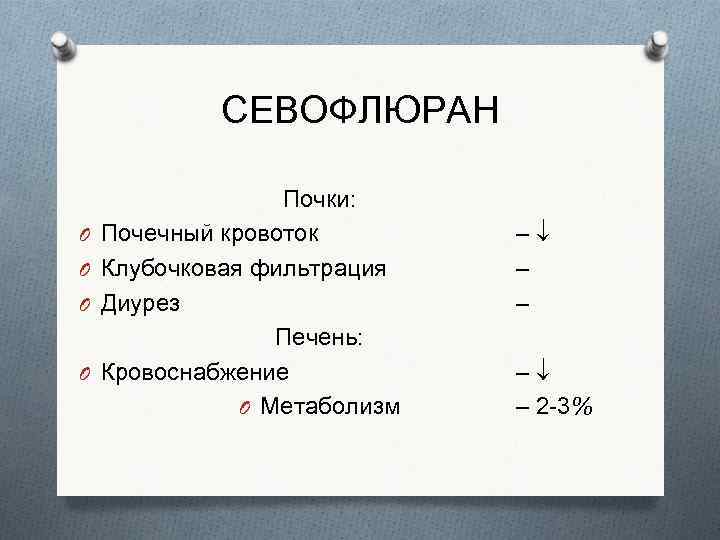 СЕВОФЛЮРАН

Почки:

Почечный кровоток – ↓

Клубочковая фильтрация –

Диурез –

Печень:

Кровоснабжение – ↓

Метаболизм – 2-3%